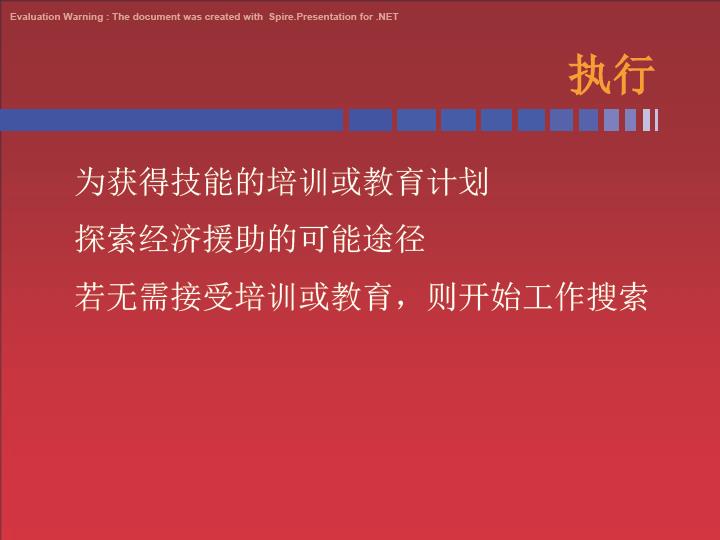 Evaluation Warning : The document was created with Spire.Presentation for .NET

执行

为获得技能的培训或教育计划

探索经济援助的可能途径

若无需接受培训或教育，则开始工作搜索